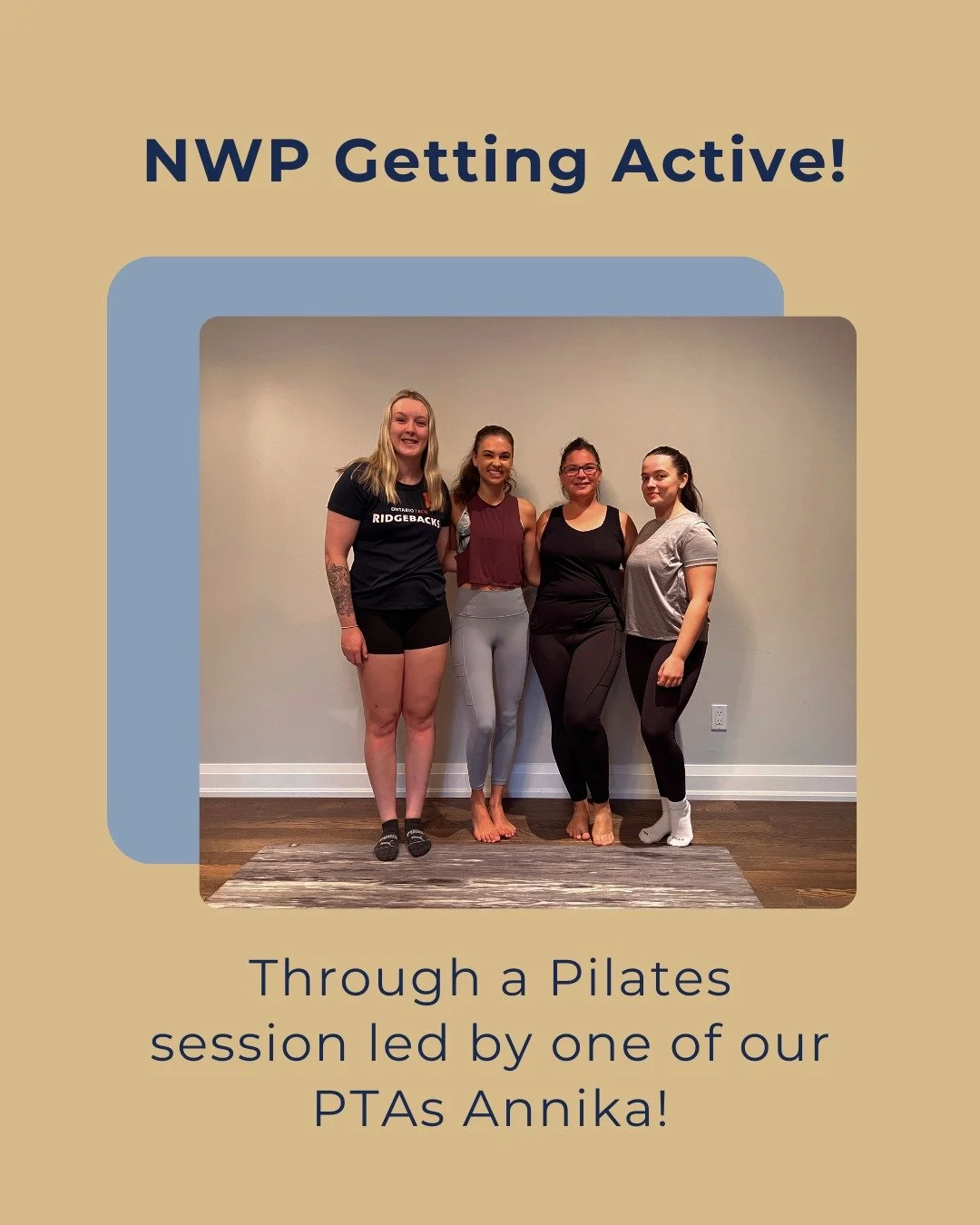 NWP Getting Active!

ONTARIO TECH
RIDGEBACKS

Through a Pilates session led by one of our PTAs Annika!